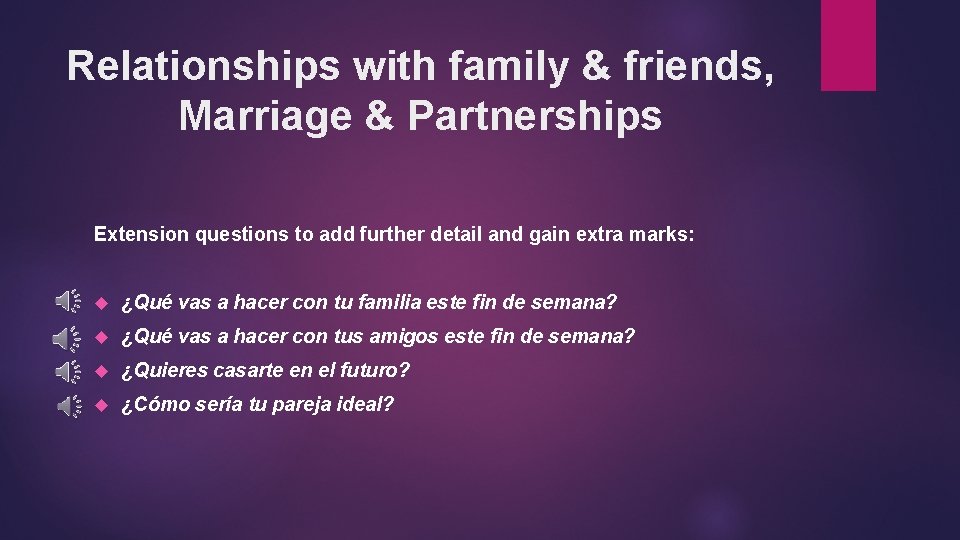 Relationships with family & friends, Marriage & Partnerships

Extension questions to add further detail and gain extra marks:

¿Qué vas a hacer con tu familia este fin de semana?

¿Qué vas a hacer con tus amigos este fin de semana?

¿Quieres casarte en el futuro?

¿Cómo sería tu pareja ideal?